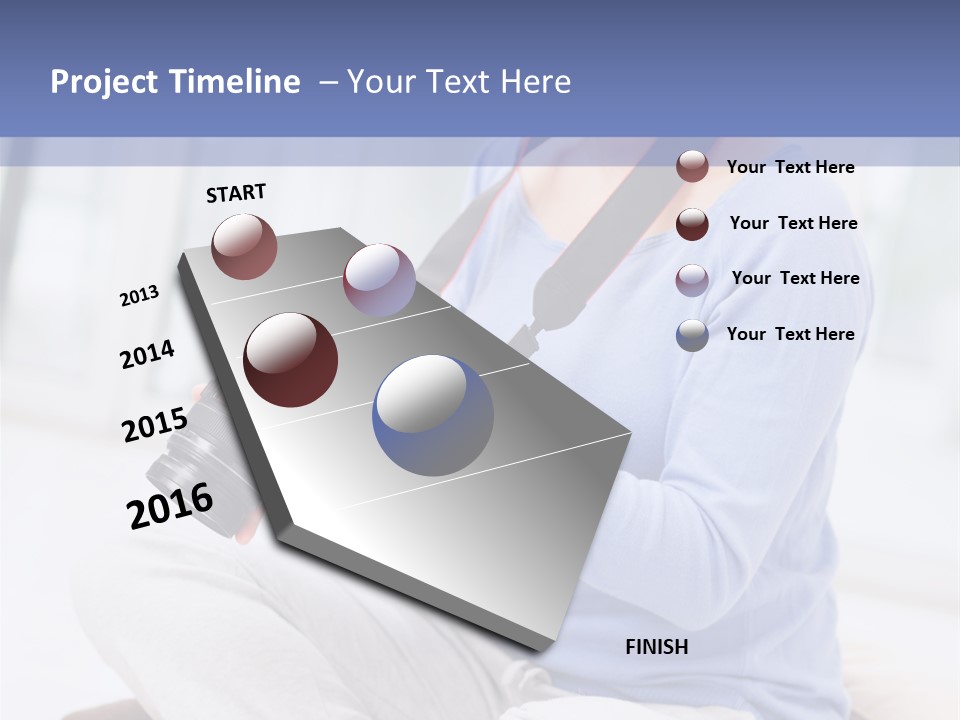 Project Timeline – Your Text Here

START

2013

2014

2015

2016

Your Text Here

Your Text Here

Your Text Here

Your Text Here

FINISH